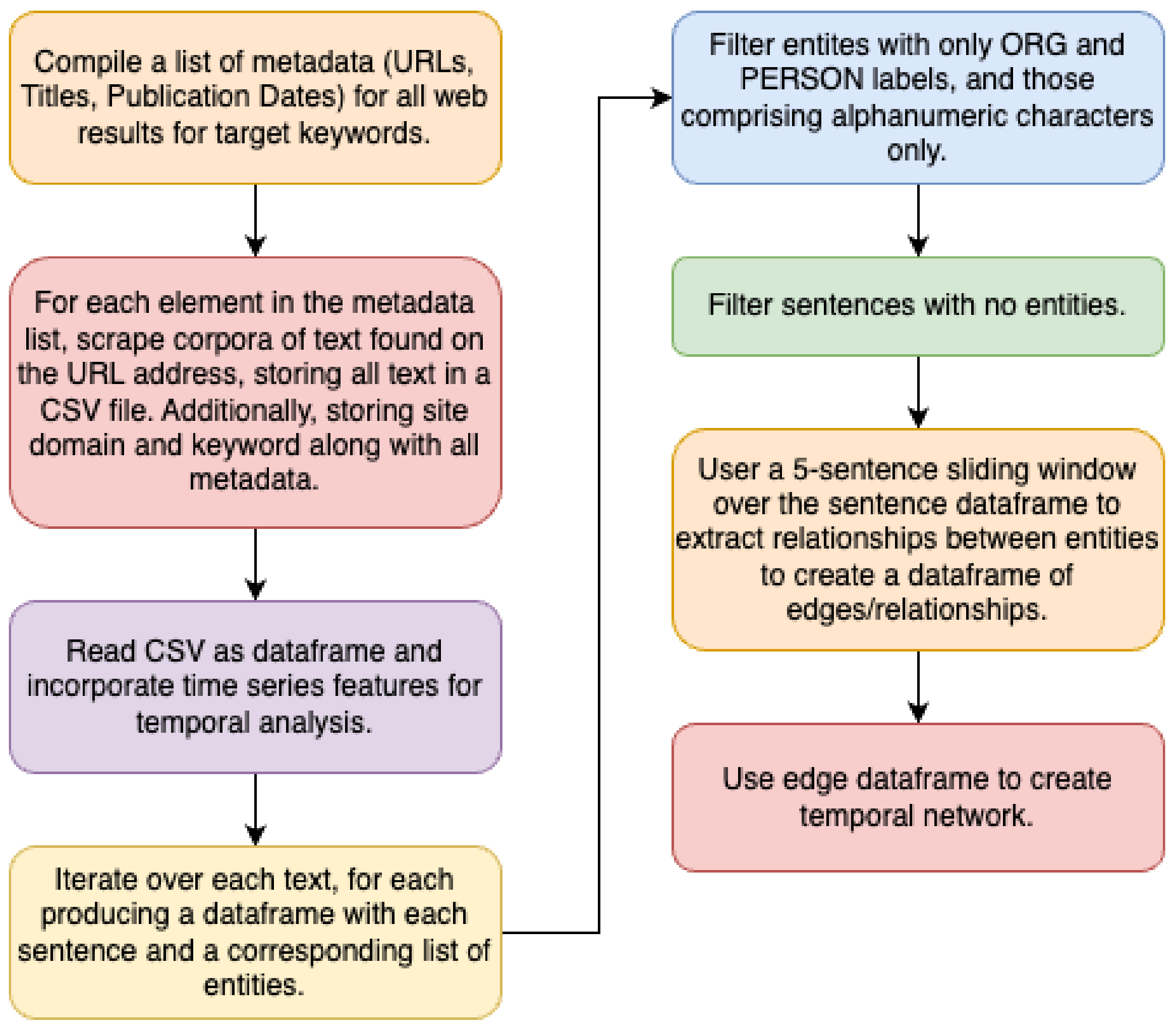 Compile a list of metadata (URLs, Titles, Publication Dates) for all web results for target keywords.

For each element in the metadata list, scrape corpora of text found on the URL address, storing all text in a CSV file. Additionally, storing site domain and keyword along with all metadata.

Read CSV as dataframe and incorporate time series features for temporal analysis.

Iterate over each text, for each producing a dataframe with each sentence and a corresponding list of entities.

Filter entites with only ORG and PERSON labels, and those comprising alphanumeric characters only.

Filter sentences with no entities.

User a 5-sentence sliding window over the sentence dataframe to extract relationships between entities to create a dataframe of edges/relationships.

Use edge dataframe to create temporal network.